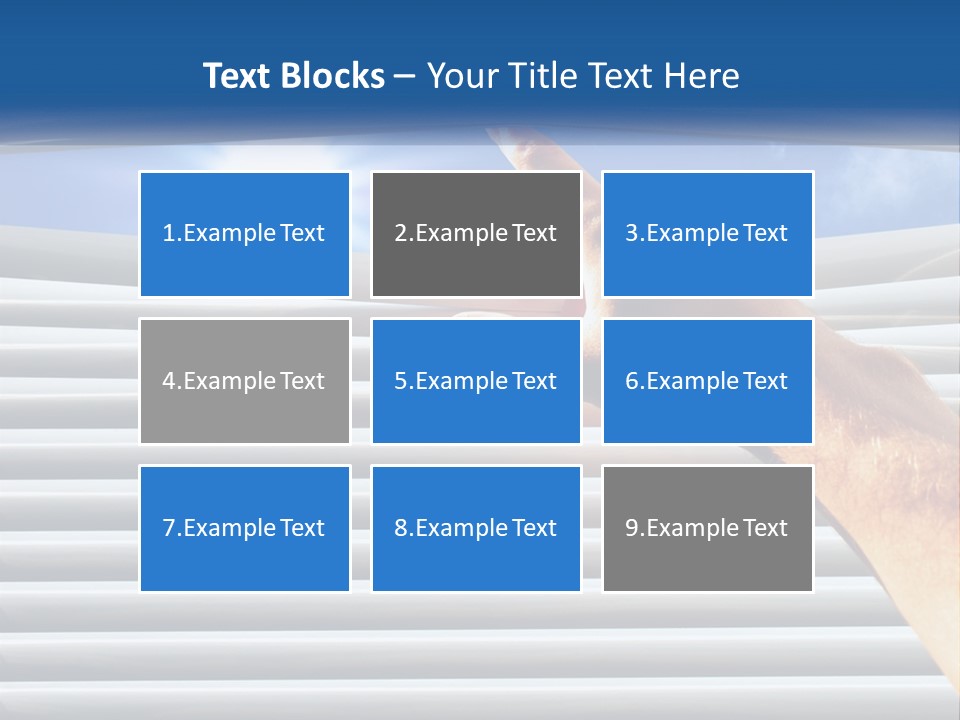 Text Blocks – Your Title Text Here

1.Example Text

2.Example Text

3.Example Text

4.Example Text

5.Example Text

6.Example Text

7.Example Text

8.Example Text

9.Example Text